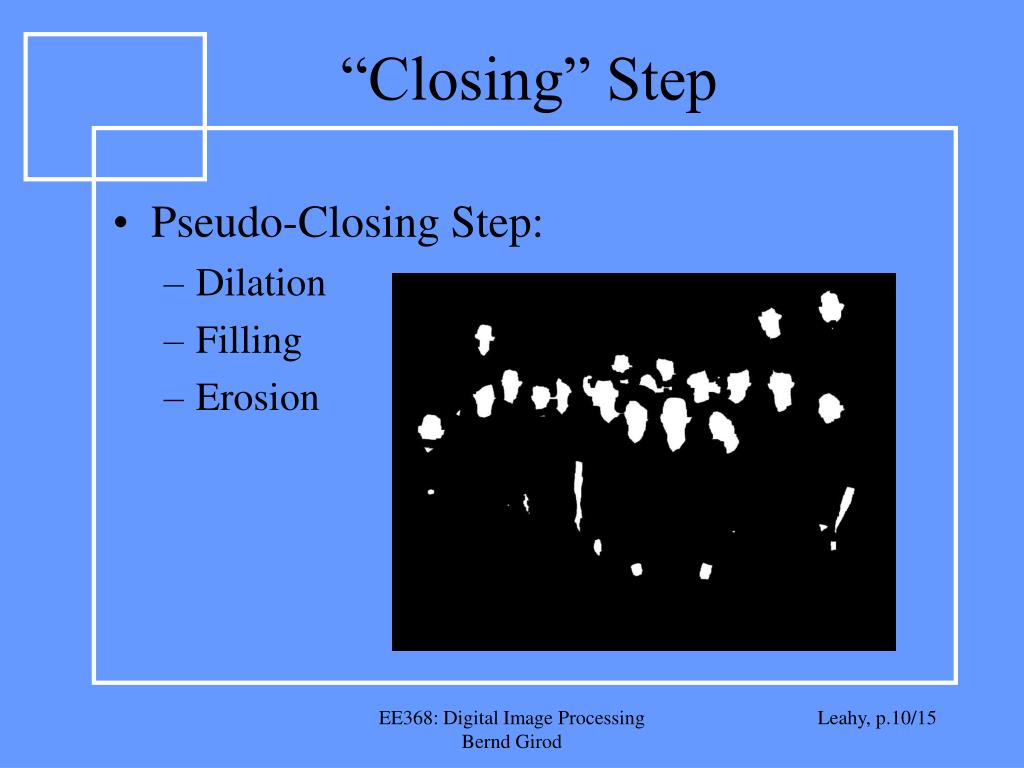 “Closing” Step

• Pseudo-Closing Step:
– Dilation
– Filling
– Erosion

EE368: Digital Image Processing
Bernd Girod

Leahy, p.10/15